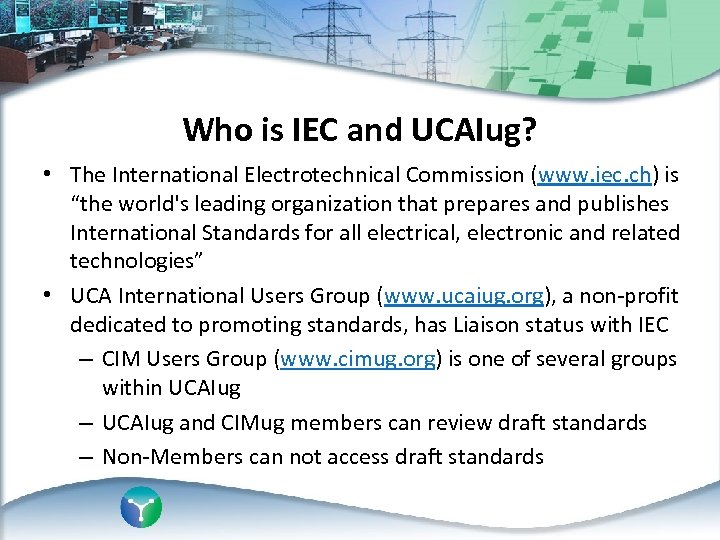 Who is IEC and UCAIug?

• The International Electrotechnical Commission (www.iec.ch) is “the world's leading organization that prepares and publishes International Standards for all electrical, electronic and related technologies”

• UCA International Users Group (www.ucaiug.org), a non-profit dedicated to promoting standards, has Liaison status with IEC

– CIM Users Group (www.cimug.org) is one of several groups within UCAIug

– UCAIug and CIMug members can review draft standards

– Non-Members can not access draft standards